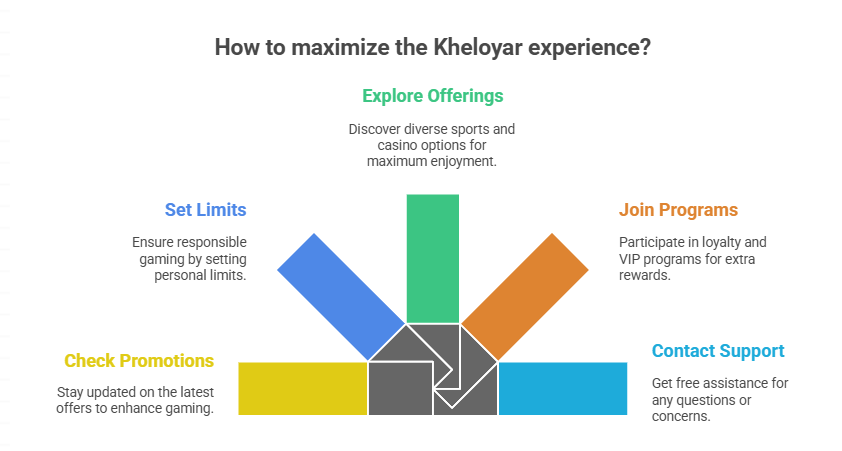 How to maximize the Kheloyar experience?

Explore Offerings

Discover diverse sports and casino options for maximum enjoyment.

Set Limits

Ensure responsible gaming by setting personal limits.

Join Programs

Participate in loyalty and VIP programs for extra rewards.

Check Promotions

Stay updated on the latest offers to enhance gaming.

Contact Support

Get free assistance for any questions or concerns.